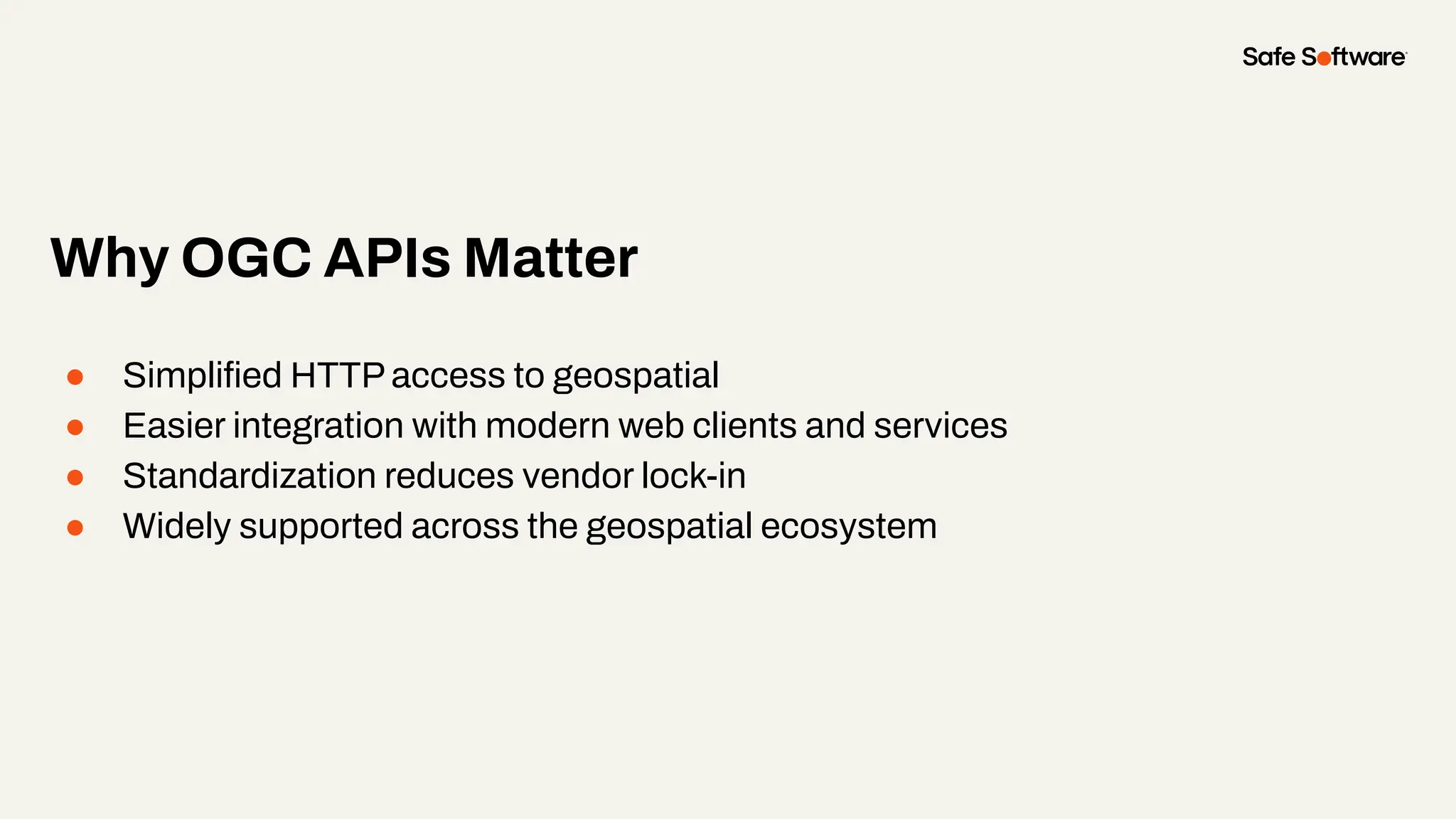 Safe Software

Why OGC APIs Matter

- Simplified HTTP access to geospatial
- Easier integration with modern web clients and services
- Standardization reduces vendor lock-in
- Widely supported across the geospatial ecosystem